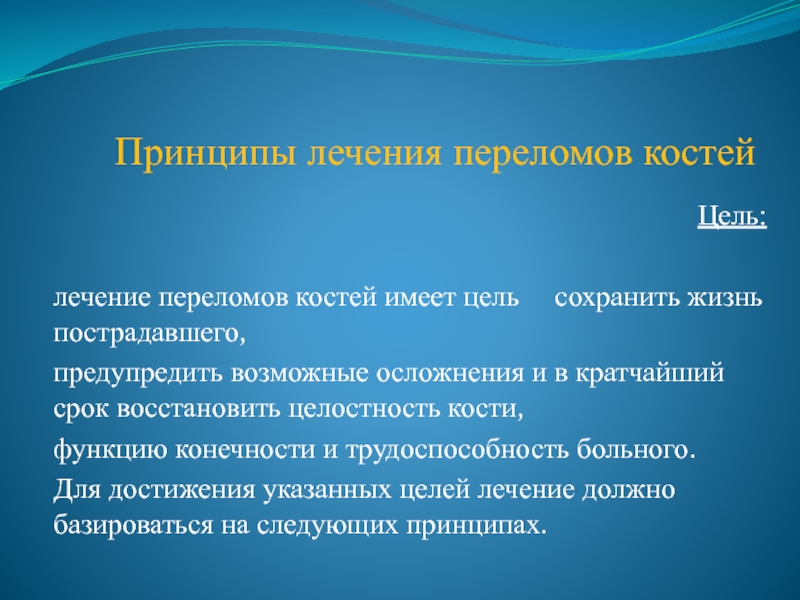 Принципы лечения переломов костей

Цель:

лечение переломов костей имеет цель сохранить жизнь пострадавшего,

предупредить возможные осложнения и в кратчайший срок восстановить целостность кости,

функцию конечности и трудоспособность больного.

Для достижения указанных целей лечение должно базироваться на следующих принципах.